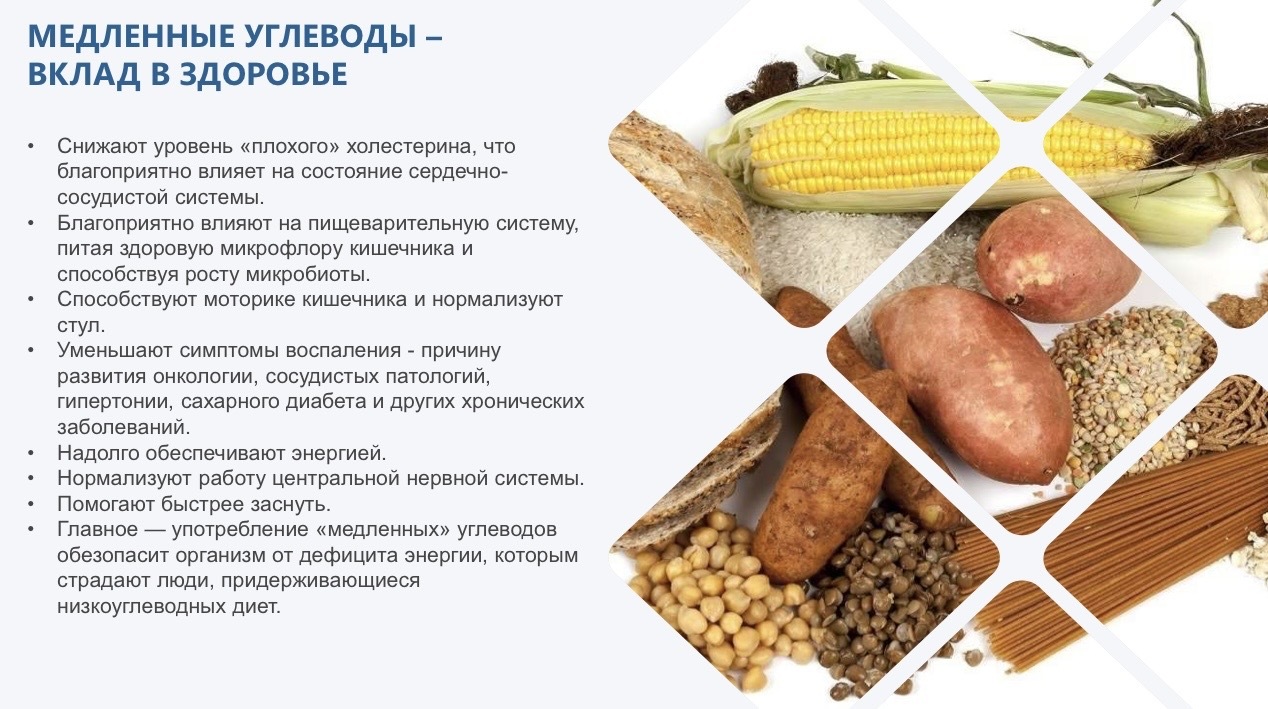 МЕДЛЕННЫЕ УГЛЕВОДЫ – ВКЛАД В ЗДОРОВЬЕ

• Снижают уровень «плохого» холестерина, что благоприятно влияет на состояние сердечно-сосудистой системы.
• Благоприятно влияют на пищеварительную систему, питая здоровую микрофлору кишечника и способствуя росту микробиоты.
• Способствуют моторике кишечника и нормализуют стул.
• Уменьшают симптомы воспаления - причину развития онкологии, сосудистых патологий, гипертонии, сахарного диабета и других хронических заболеваний.
• Надолго обеспечивают энергией.
• Нормализуют работу центральной нервной системы.
• Помогают быстрее заснуть.
• Главное — употребление «медленных» углеводов обезопасит организм от дефицита энергии, которым страдают люди, придерживающиеся низкоуглеводных диет.